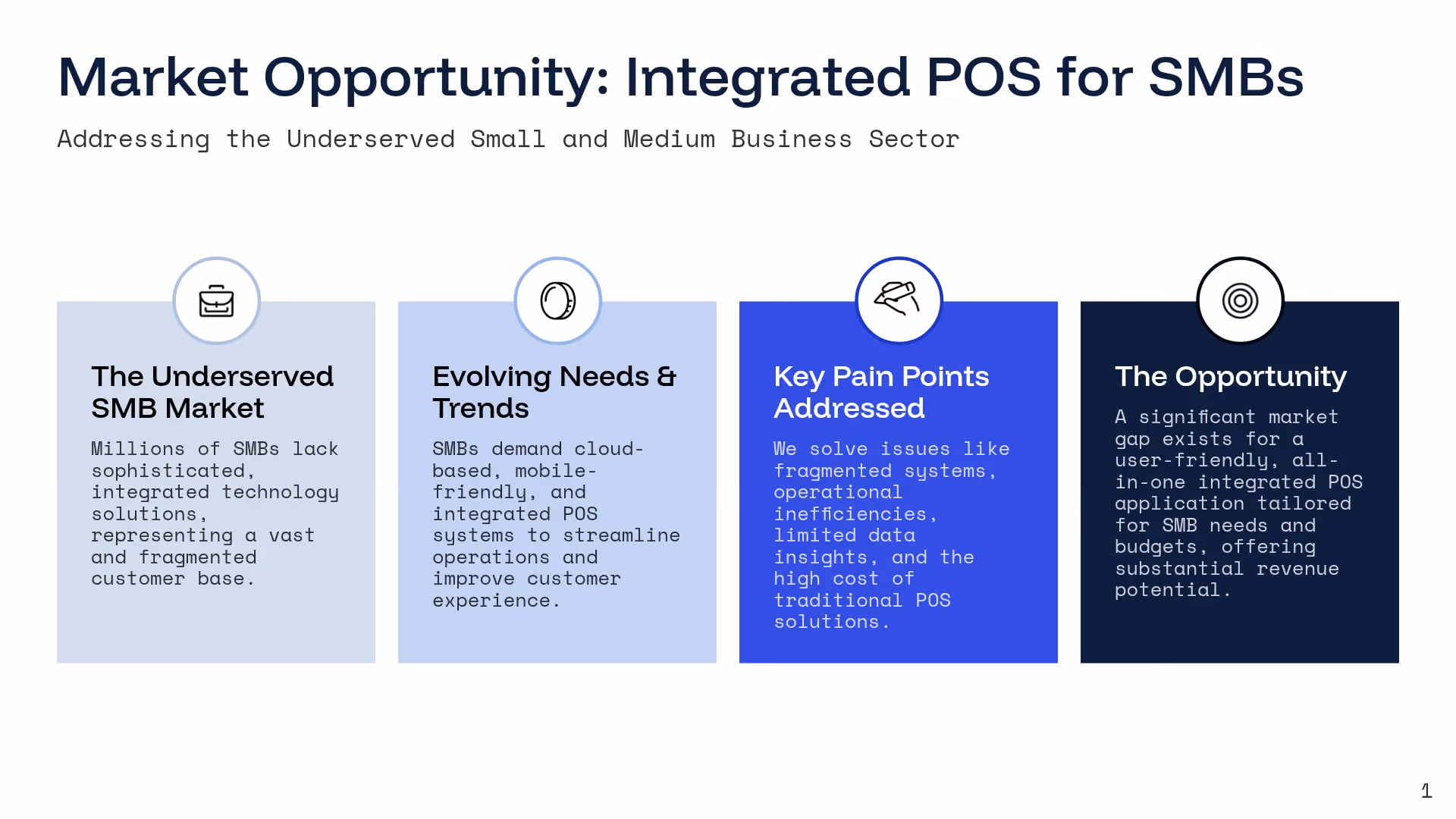 Market Opportunity: Integrated POS for SMBs

Addressing the Underserved Small and Medium Business Sector

The Underserved SMB Market

Millions of SMBs lack sophisticated, integrated technology solutions, representing a vast and fragmented customer base.

Evolving Needs & Trends

SMBs demand cloud-based, mobile-friendly, and integrated POS systems to streamline operations and improve customer experience.

Key Pain Points Addressed

We solve issues like fragmented systems, operational inefficiencies, limited data insights, and the high cost of traditional POS solutions.

The Opportunity

A significant market gap exists for a user-friendly, all-in-one integrated POS application tailored for SMB needs and budgets, offering substantial revenue potential.

1